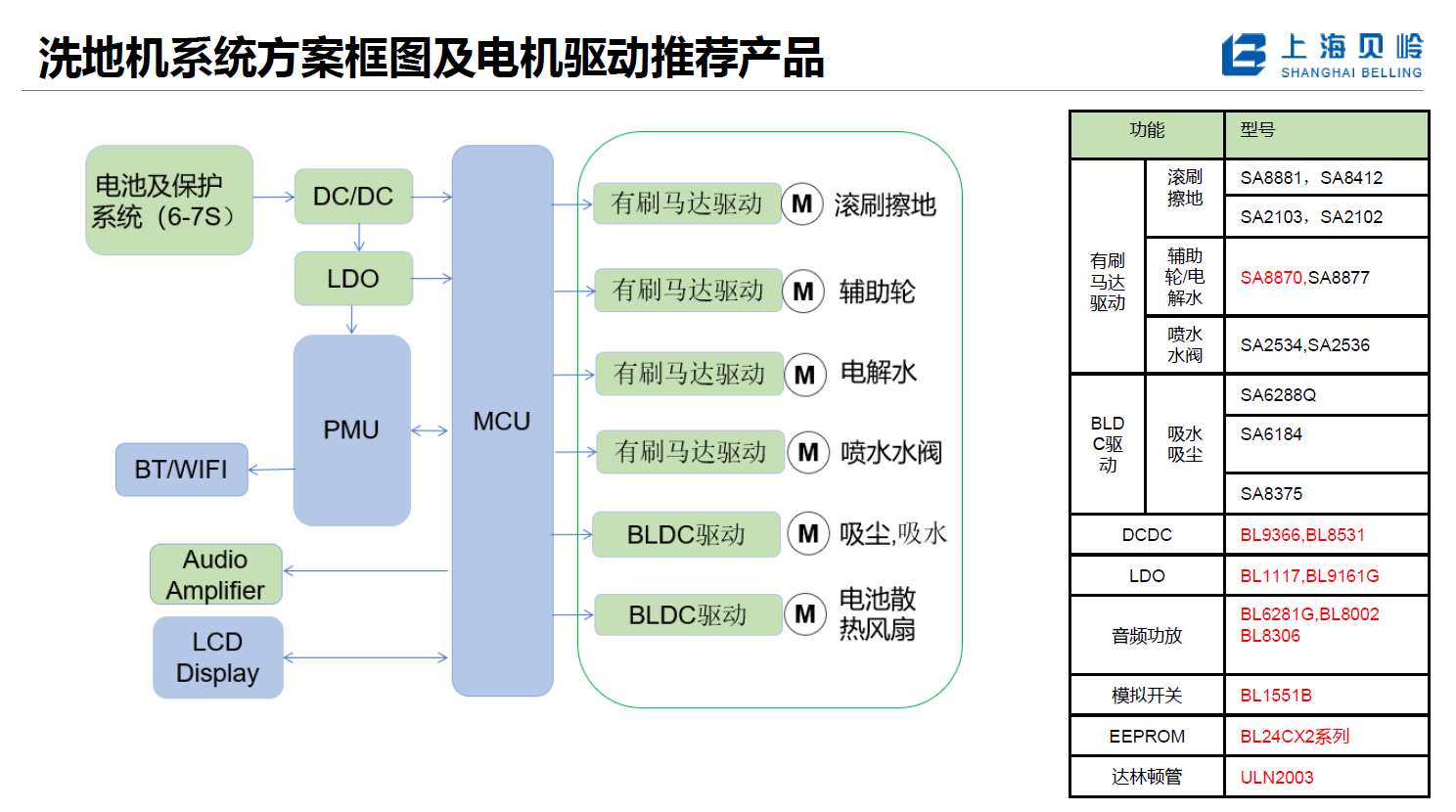 洗地机系统方案框图及电机驱动推荐产品

上海贝岭
SHANGHAI BELLING

电池及保护系统（6-7S）

DC/DC

LDO

PMU

BT/WIFI

Audio Amplifier

LCD Display

MCU

有刷马达驱动 M 滚刷擦地

有刷马达驱动 M 辅助轮

有刷马达驱动 M 电解水

有刷马达驱动 M 喷水水阀

BLDC驱动 M 吸尘,吸水

BLDC驱动 M 电池散热风扇

| 功能 | | 型号 |
|---|---|---|
| 有刷马达驱动 | 滚刷擦地 | SA8881，SA8412 |
| | | SA2103，SA2102 |
| | 辅助轮/电解水 | SA8870,SA8877 |
| | 喷水水阀 | SA2534,SA2536 |
| BLDC驱动 | 吸水吸尘 | SA6288Q |
| | | SA6184 |
| | | SA8375 |
| DCDC | | BL9366,BL8531 |
| LDO | | BL1117,BL9161G |
| 音频功放 | | BL6281G,BL8002 BL8306 |
| 模拟开关 | | BL1551B |
| EEPROM | | BL24CX2系列 |
| 达林顿管 | | ULN2003 |